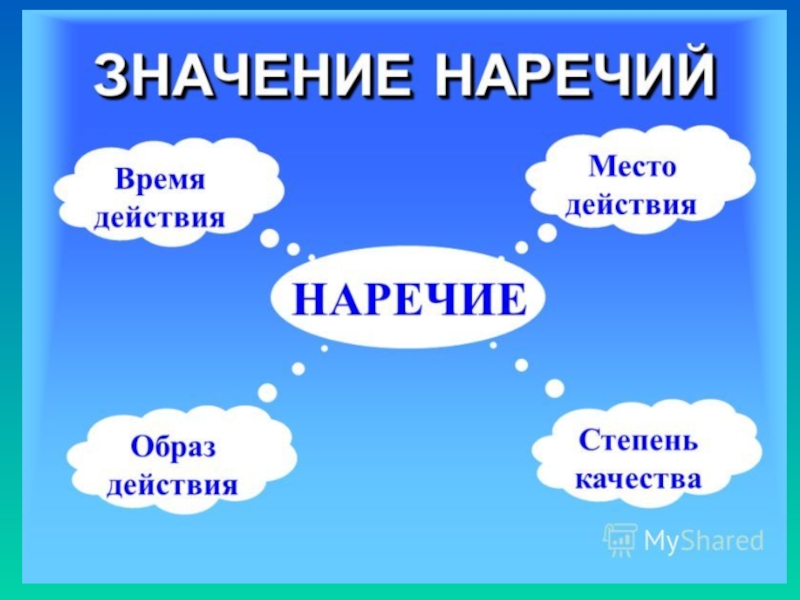 ЗНАЧЕНИЕ НАРЕЧИЙ

Время действия

Место действия

НАРЕЧИЕ

Образ действия

Степень качества

MyShared